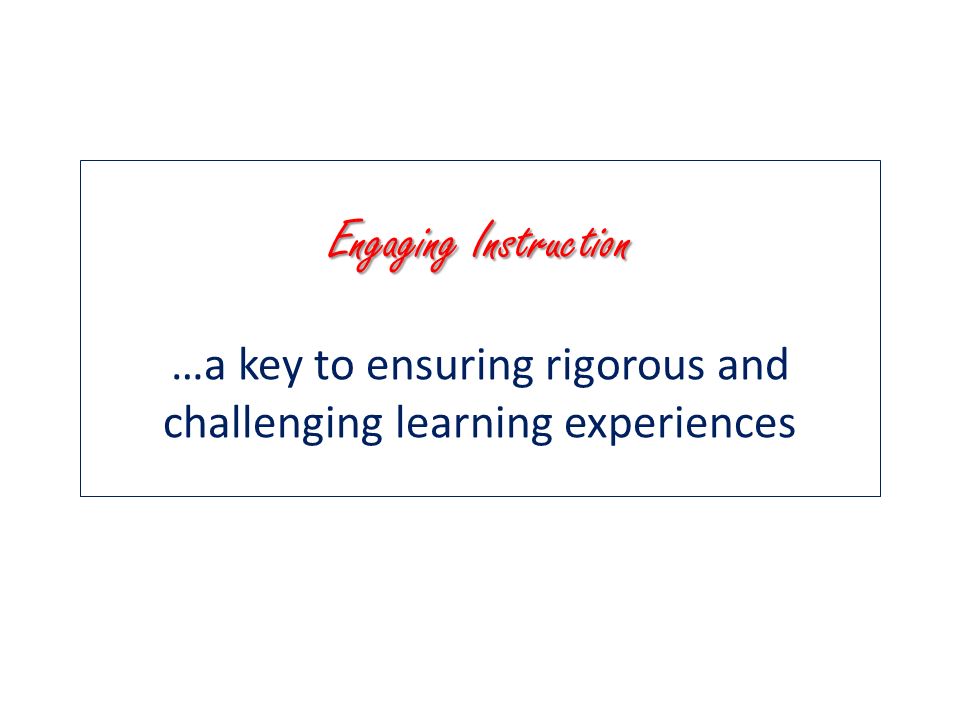 Engaging Instruction

…a key to ensuring rigorous and challenging learning experiences